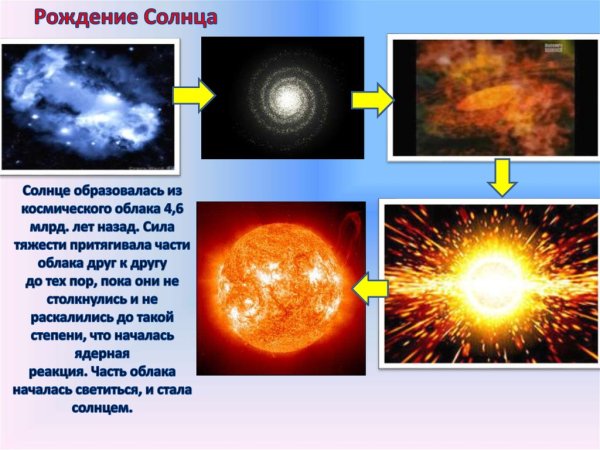 Рождение Солнца

Солнце образовалась из космического облака 4,6 млрд. лет назад. Сила тяжести притягивала части облака друг к другу до тех пор, пока они не столкнулись и не раскалились до такой степени, что началась ядерная реакция. Часть облака началась светиться, и стала солнцем.